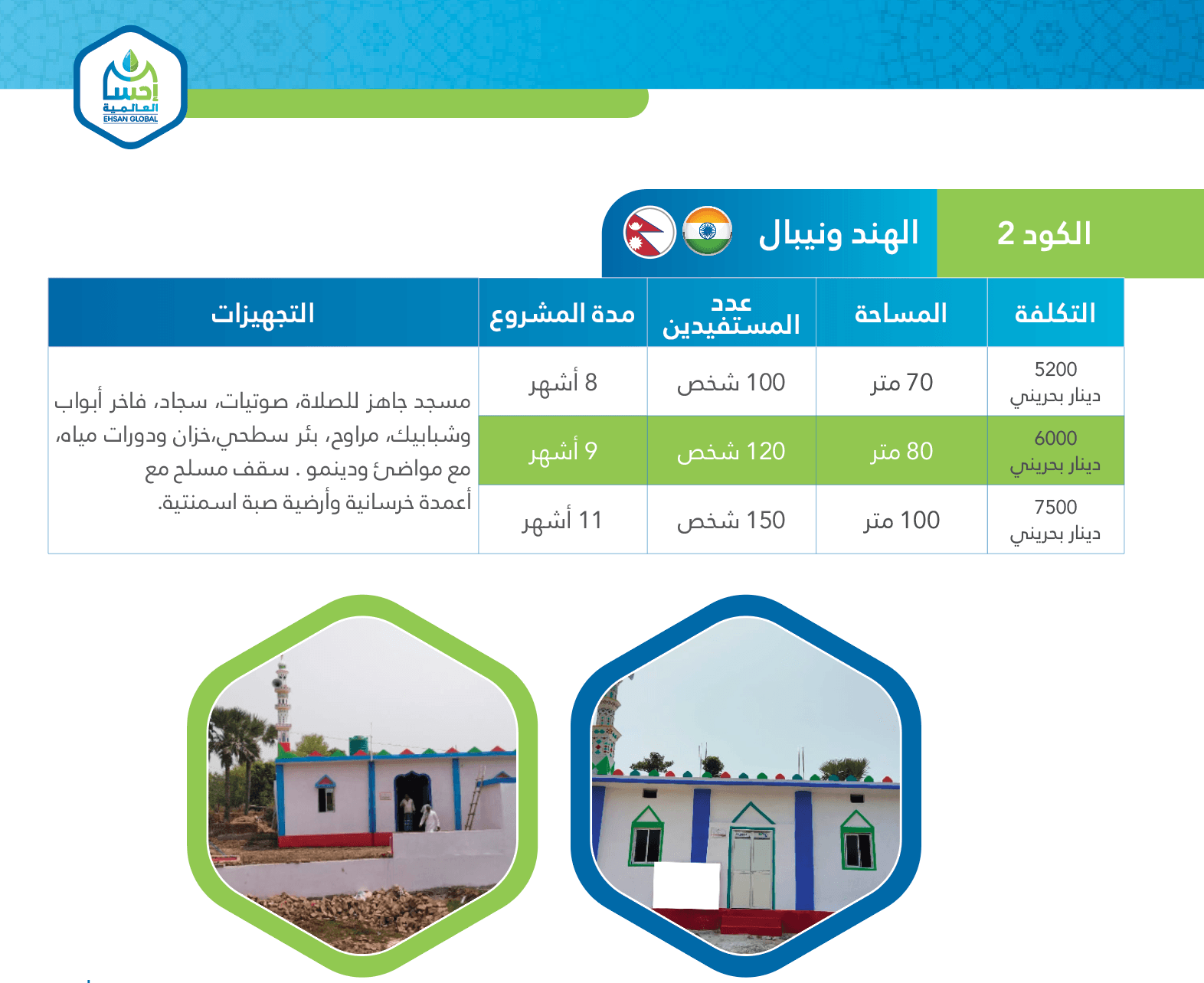 إحسان
العالمية
EHSAN GLOBAL

الكود 2
الهند ونيبال

| التكلفة | المساحة | عدد المستفيدين | مدة المشروع | التجهيزات |
|---|---|---|---|---|
| 5200 دينار بحريني | 70 متر | 100 شخص | 8 أشهر | مسجد جاهز للصلاة، صوتيات، سجاد، فاخر أبواب وشبابيك، مراوح، بئر سطحي،خزان ودورات مياه، مع مواضئ ودينمو . سقف مسلح مع أعمدة خرسانية وأرضية صبة اسمنتية. |
| 6000 دينار بحريني | 80 متر | 120 شخص | 9 أشهر | |
| 7500 دينار بحريني | 100 متر | 150 شخص | 11 أشهر | |